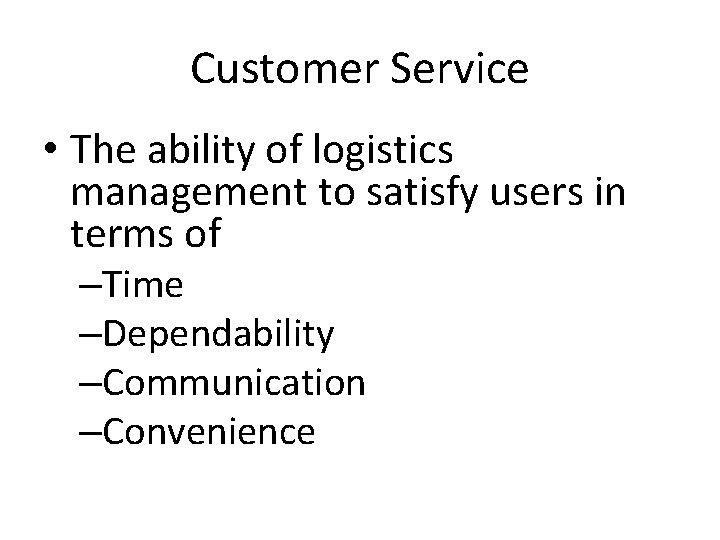 Customer Service

• The ability of logistics management to satisfy users in terms of
–Time
–Dependability
–Communication
–Convenience